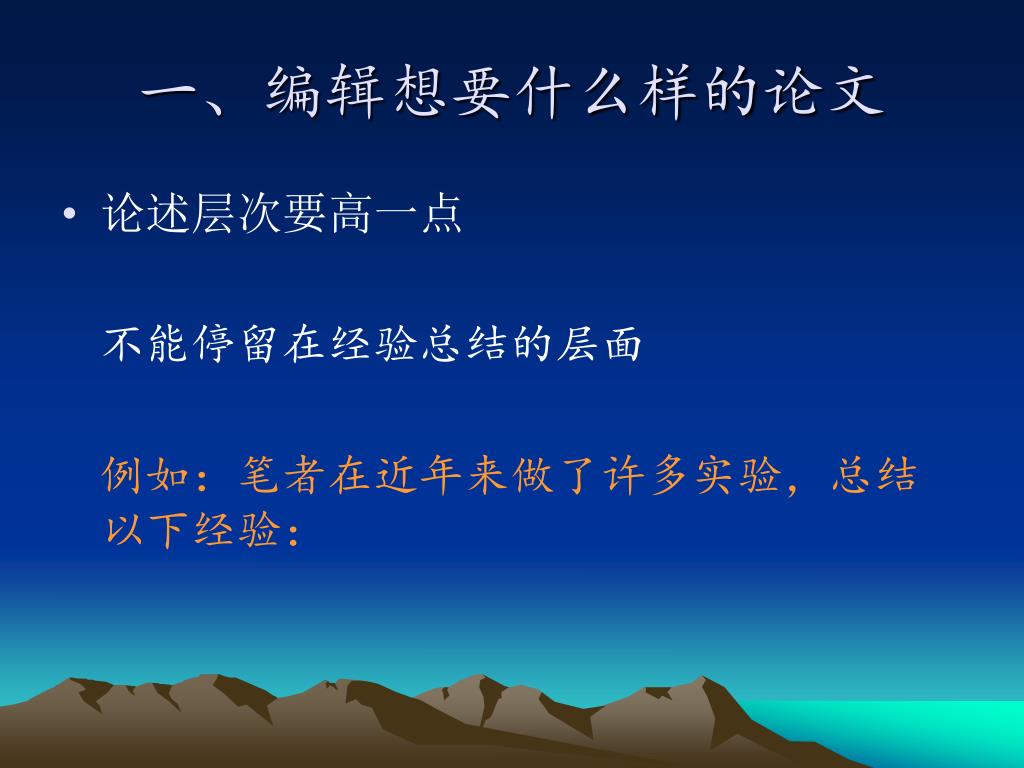 一、编辑想要什么样的论文

• 论述层次要高一点

不能停留在经验总结的层面

例如：笔者在近年来做了许多实验，总结以下经验：